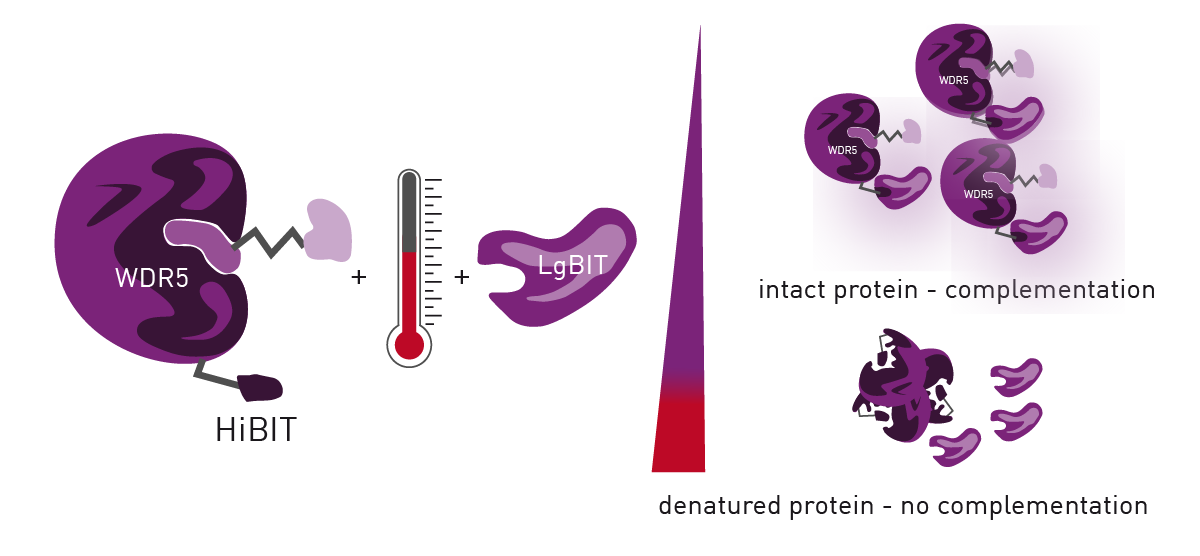 WDR5
HiBIT
+
+
LgBIT
WDR5
WDR5
WDR5
intact protein - complementation
denatured protein - no complementation